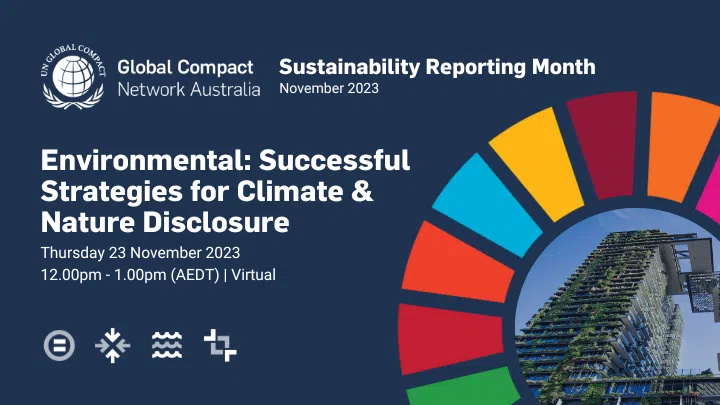 UN GLOBAL COMPACT

Global Compact Network Australia

Sustainability Reporting Month
November 2023

Environmental: Successful Strategies for Climate & Nature Disclosure

Thursday 23 November 2023
12.00pm - 1.00pm (AEDT) | Virtual